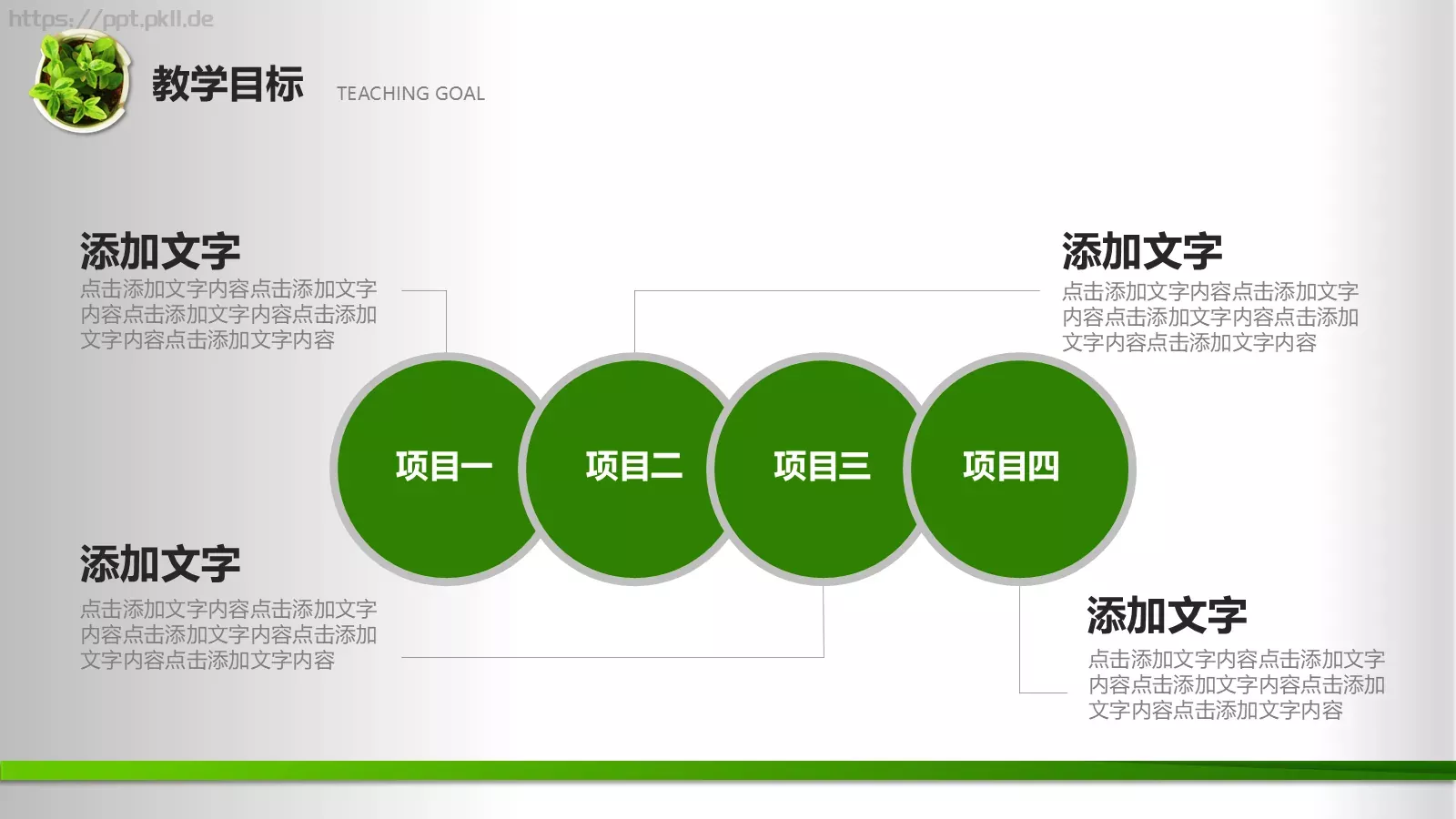 https://ppt.pkll.de

教学目标 TEACHING GOAL

添加文字
点击添加文字内容点击添加文字内容点击添加文字内容点击添加文字内容点击添加文字内容

添加文字
点击添加文字内容点击添加文字内容点击添加文字内容点击添加文字内容点击添加文字内容

项目一

项目二

项目三

项目四

添加文字
点击添加文字内容点击添加文字内容点击添加文字内容点击添加文字内容点击添加文字内容

添加文字
点击添加文字内容点击添加文字内容点击添加文字内容点击添加文字内容点击添加文字内容